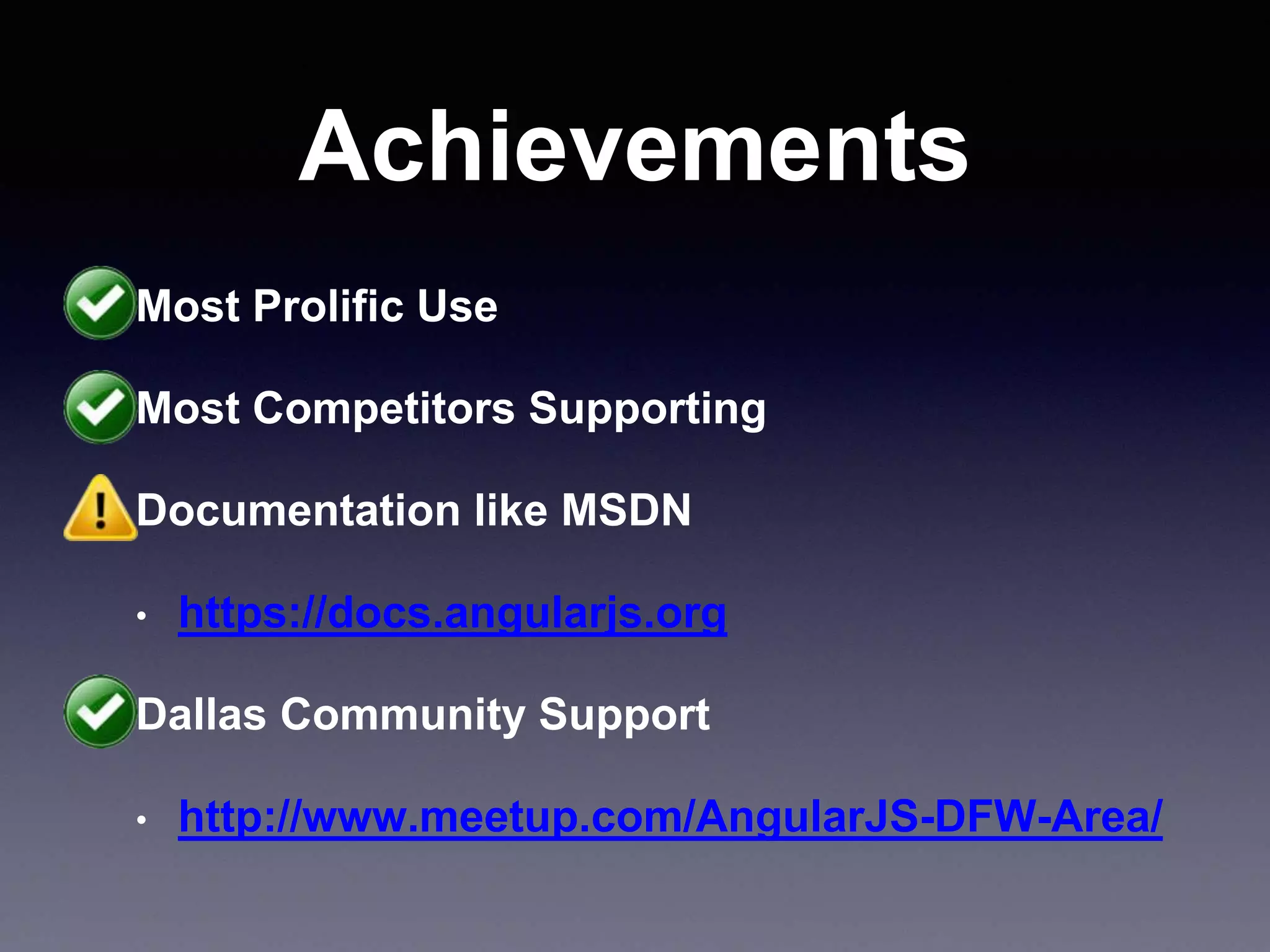 Achievements

Most Prolific Use

Most Competitors Supporting

Documentation like MSDN

• https://docs.angularjs.org

Dallas Community Support

• http://www.meetup.com/AngularJS-DFW-Area/